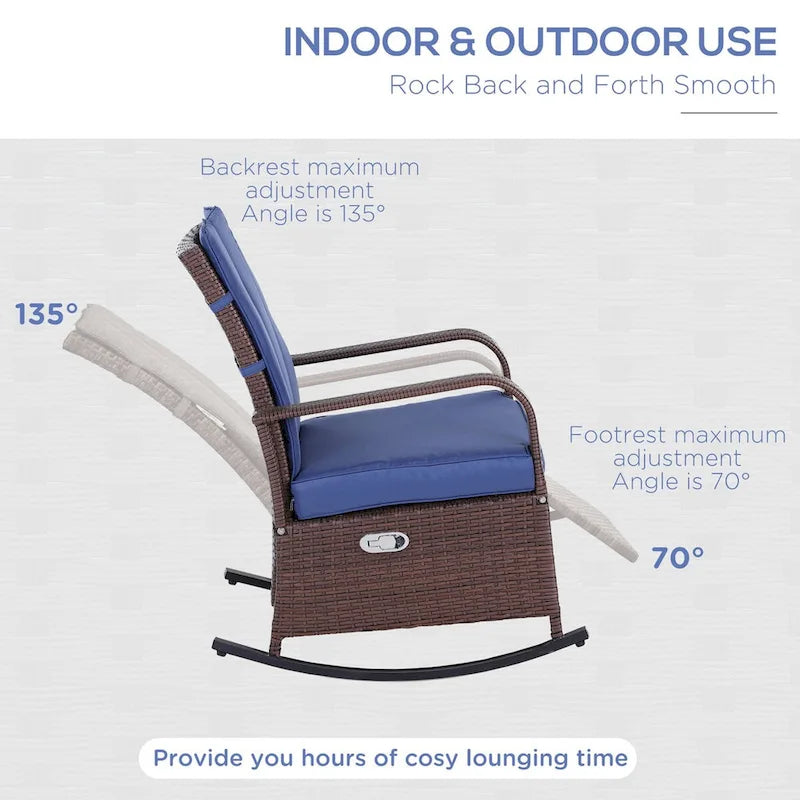 INDOOR & OUTDOOR USE
Rock Back and Forth Smooth

Backrest maximum adjustment Angle is 135°

135°

Footrest maximum adjustment Angle is 70°

70°

Provide you hours of cosy lounging time